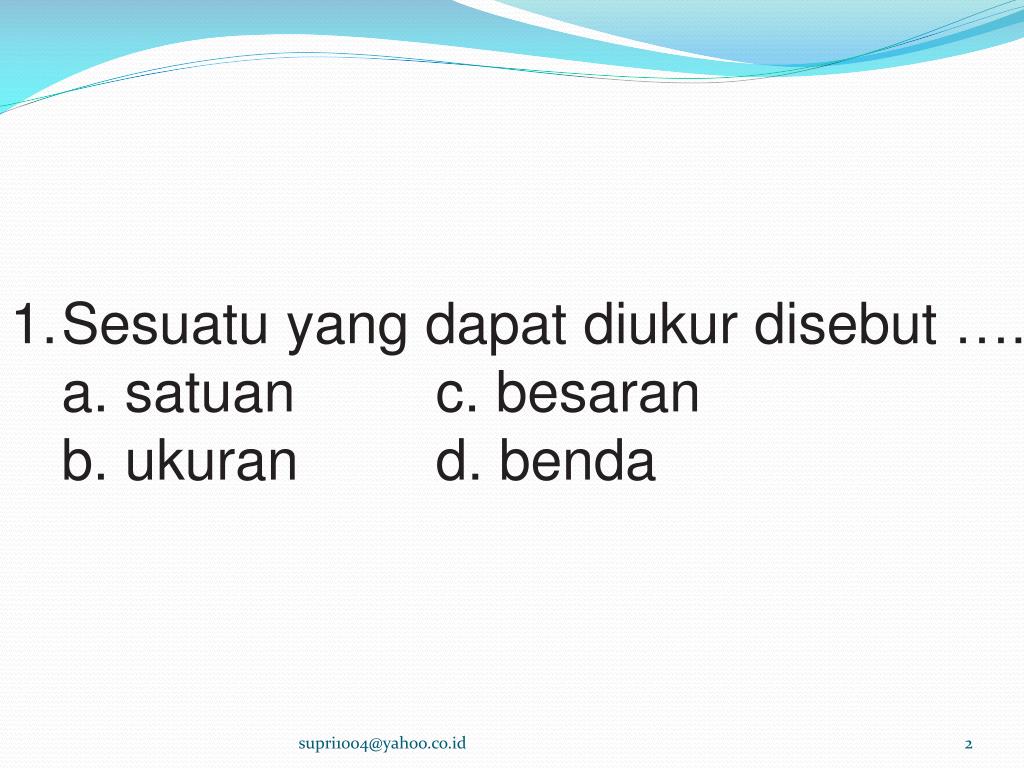 1. Sesuatu yang dapat diukur disebut ….
a. satuan c. besaran
b. ukuran d. benda

supri1004@yahoo.co.id

2